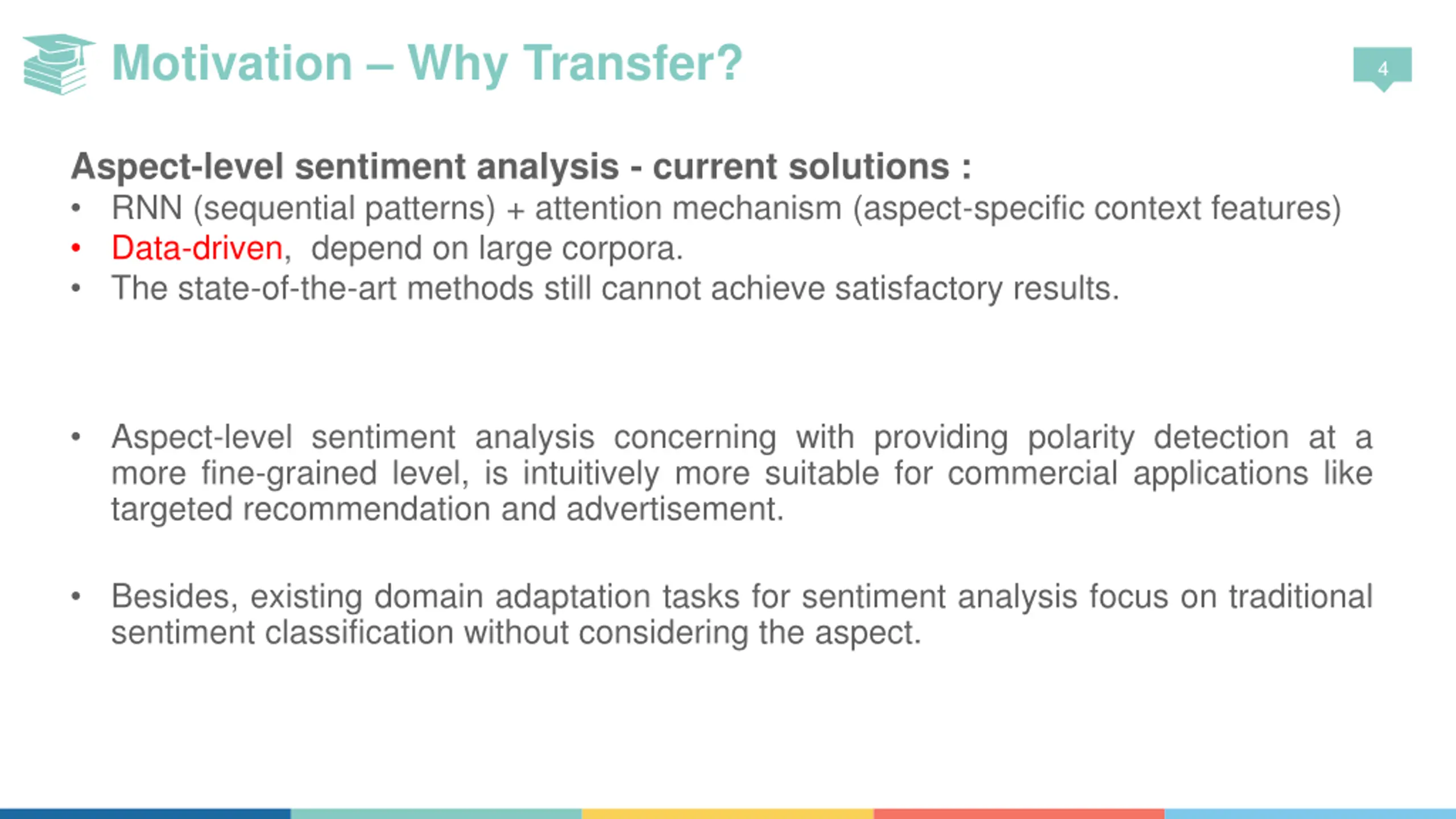 Motivation – Why Transfer?

4

Aspect-level sentiment analysis - current solutions :

• RNN (sequential patterns) + attention mechanism (aspect-specific context features)
• Data-driven, depend on large corpora.
• The state-of-the-art methods still cannot achieve satisfactory results.

• Aspect-level sentiment analysis concerning with providing polarity detection at a more fine-grained level, is intuitively more suitable for commercial applications like targeted recommendation and advertisement.

• Besides, existing domain adaptation tasks for sentiment analysis focus on traditional sentiment classification without considering the aspect.